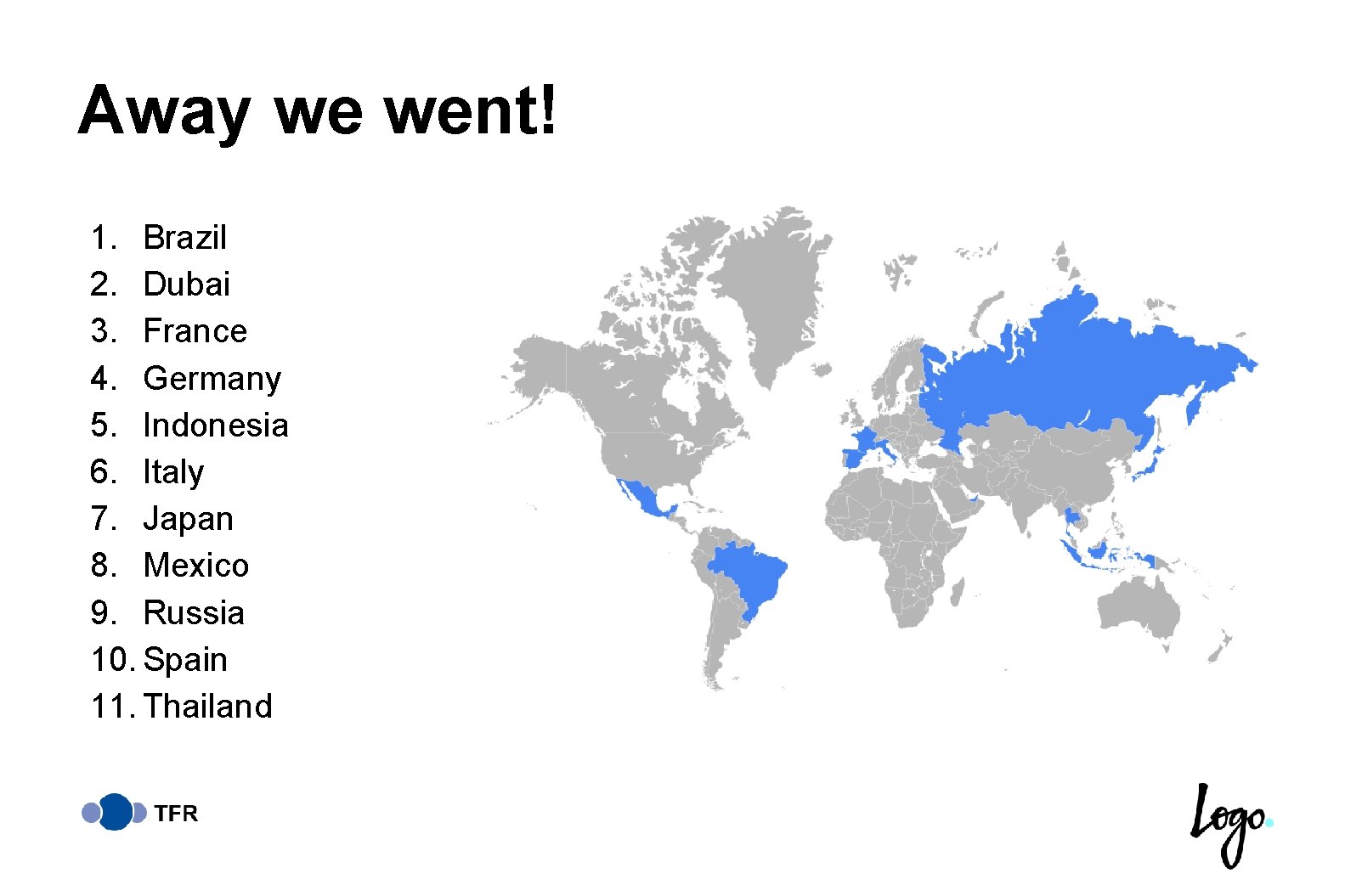 Away we went!

1. Brazil
2. Dubai
3. France
4. Germany
5. Indonesia
6. Italy
7. Japan
8. Mexico
9. Russia
10. Spain
11. Thailand

TFR

Logo.